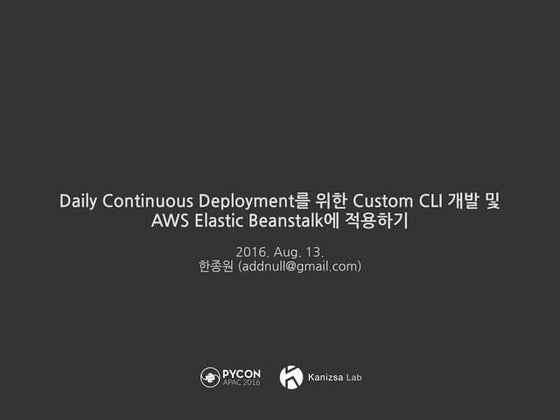 Daily Continuous Deployment를 위한 Custom CLI 개발 및 AWS Elastic Beanstalk에 적용하기

2016. Aug. 13.
한종원 (addnull@gmail.com)

PYCON APAC 2016

Kanizsa Lab